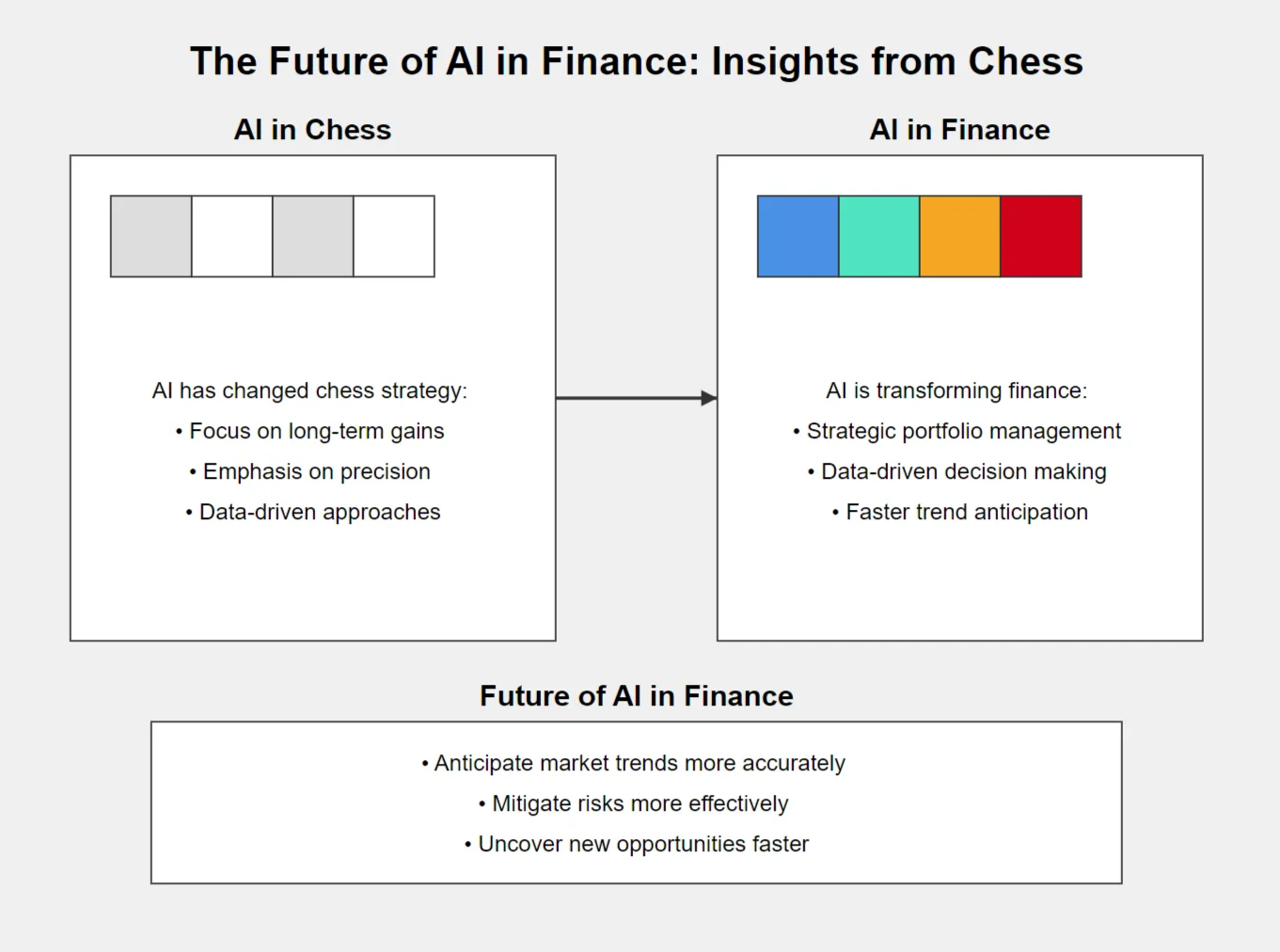 The Future of AI in Finance: Insights from Chess

AI in Chess

AI has changed chess strategy:
• Focus on long-term gains
• Emphasis on precision
• Data-driven approaches

AI in Finance

AI is transforming finance:
• Strategic portfolio management
• Data-driven decision making
• Faster trend anticipation

Future of AI in Finance

• Anticipate market trends more accurately
• Mitigate risks more effectively
• Uncover new opportunities faster